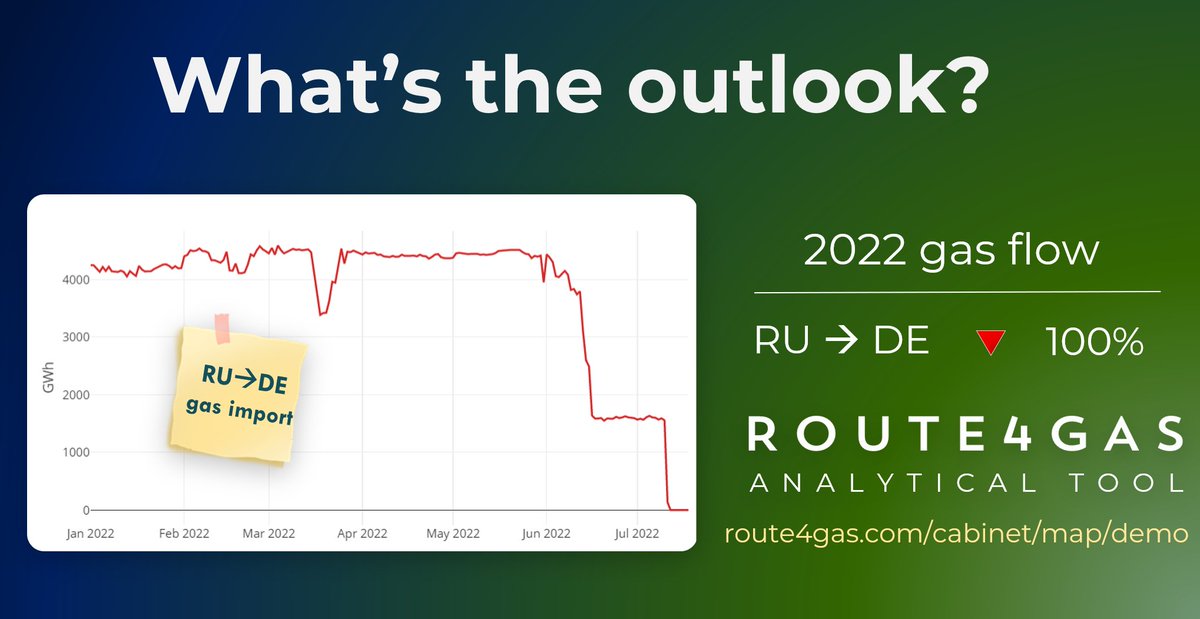 What's the outlook?

4000
3000
2000
1000
0
GWh

RU→DE
gas import

Jan 2022
Feb 2022
Mar 2022
Apr 2022
May 2022
Jun 2022
Jul 2022

2022 gas flow

RU → DE ▼ 100%

ROUTE4GAS
ANALYTICAL TOOL

route4gas.com/cabinet/map/demo